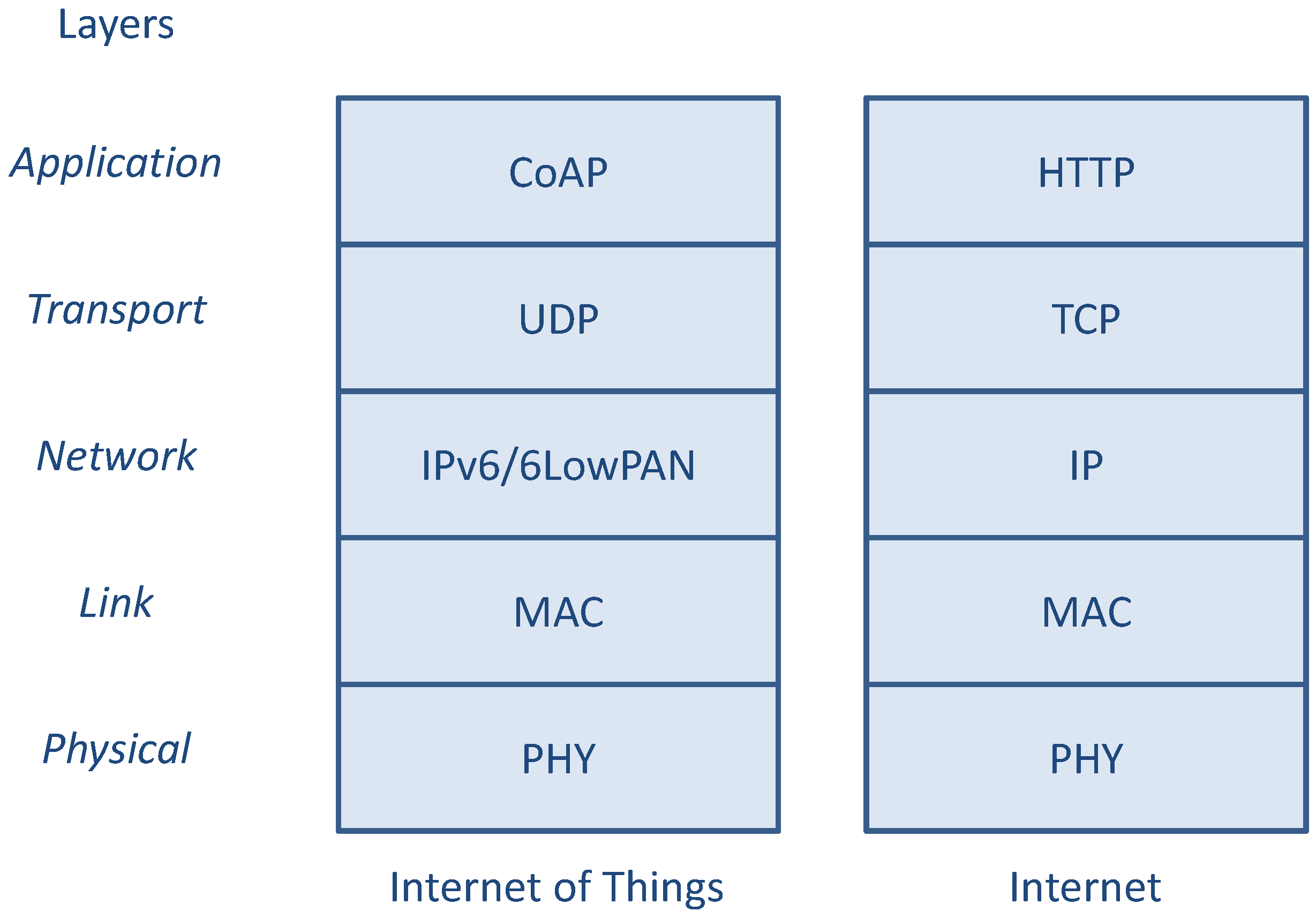 | Layers | Internet of Things | Internet |
|---|---|---|
| Application | CoAP | HTTP |
| Transport | UDP | TCP |
| Network | IPv6/6LowPAN | IP |
| Link | MAC | MAC |
| Physical | PHY | PHY |